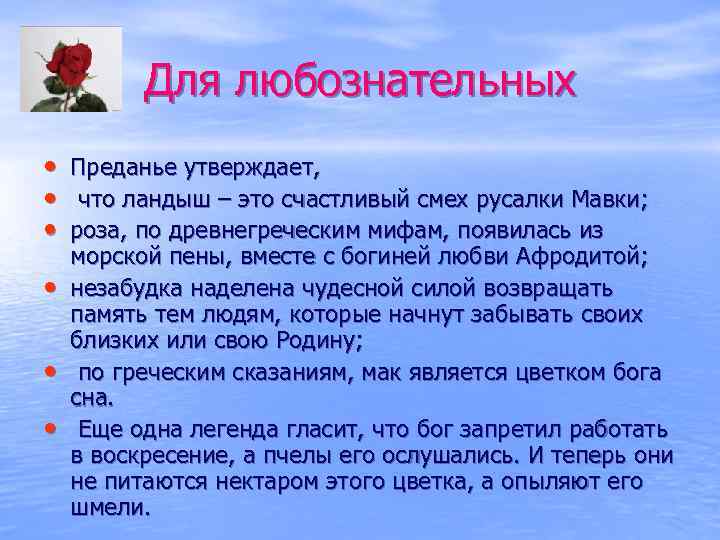 Для любознательных

• Преданье утверждает,
• что ландыш – это счастливый смех русалки Мавки;
• роза, по древнегреческим мифам, появилась из морской пены, вместе с богиней любви Афродитой;
• незабудка наделена чудесной силой возвращать память тем людям, которые начнут забывать своих близких или свою Родину;
• по греческим сказаниям, мак является цветком бога сна.
• Еще одна легенда гласит, что бог запретил работать в воскресение, а пчелы его ослушались. И теперь они не питаются нектаром этого цветка, а опыляют его шмели.